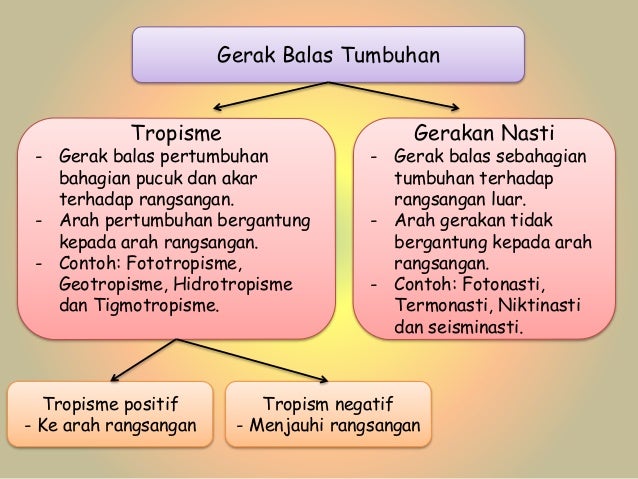 Gerak Balas Tumbuhan

Tropisme
- Gerak balas pertumbuhan bahagian pucuk dan akar terhadap rangsangan.
- Arah pertumbuhan bergantung kepada arah rangsangan.
- Contoh: Fototropisme, Geotropisme, Hidrotropisme dan Tigmotropisme.

Gerakan Nasti
- Gerak balas sebahagian tumbuhan terhadap rangsangan luar.
- Arah gerakan tidak bergantung kepada arah rangsangan.
- Contoh: Fotonasti, Termonasti, Niktinasti dan seisminasti.

Tropisme positif
- Ke arah rangsangan

Tropism negatif
- Menjauhi rangsangan